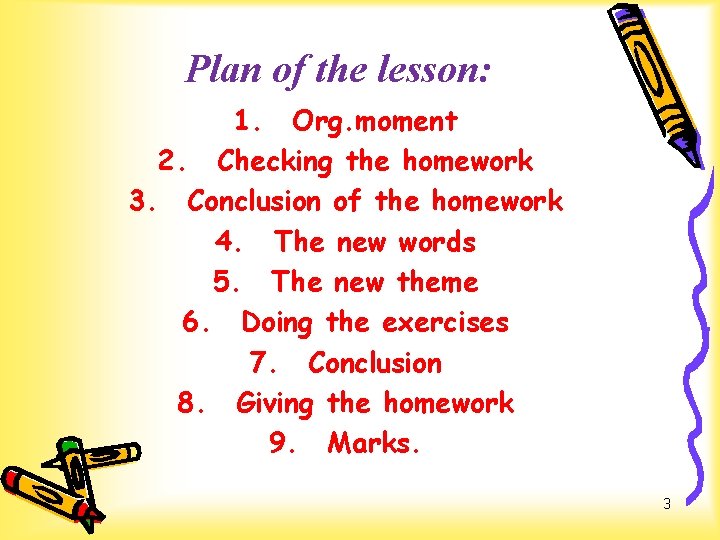 Plan of the lesson:

1. Org.moment
2. Checking the homework
3. Conclusion of the homework
4. The new words
5. The new theme
6. Doing the exercises
7. Conclusion
8. Giving the homework
9. Marks.

3